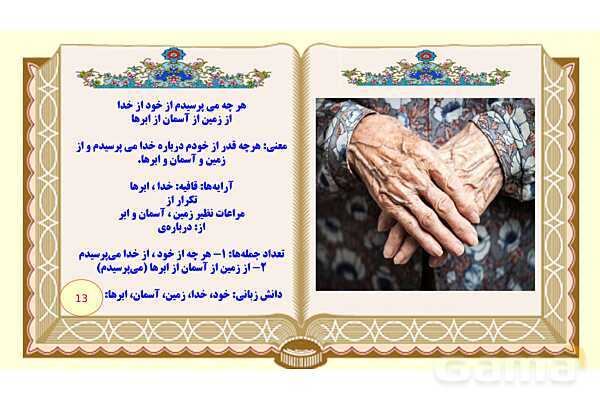 هر چه می پرسیدم از خود از خدا
از زمین از آسمان از ابرها

معنی: هرچه قدر از خودم درباره خدا می پرسیدم و از زمین و آسمان و ابرها.

آرایه‌ها: قافیه: خدا ، ابرها
تکرار از
مراعات نظیر زمین ، آسمان و ابر
از: درباره‌ی

تعداد جمله‌ها: ۱- هر چه از خود ، از خدا می‌پرسیدم
۲- از زمین از آسمان از ابرها (می‌پرسیدم)

دانش زبانی: خود، خدا، زمین، آسمان، ابرها:

13

Gama